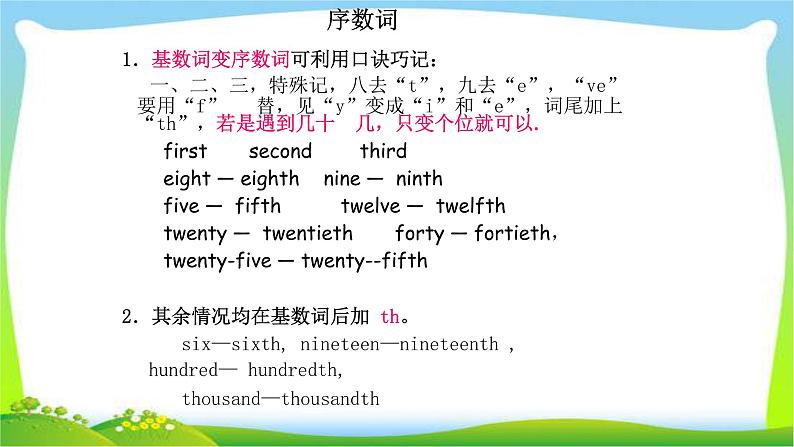 序数词

1. 基数词变序数词可利用口诀巧记：

一、二、三，特殊记，八去“t”，九去“e”，“ve”要用“f” 替，见“y”变成“i”和“e”，词尾加上“th”，若是遇到几十 几，只变个位就可以.

first second third

eight — eighth nine — ninth

five — fifth twelve — twelfth

twenty — twentieth forty — fortieth,

twenty-five — twenty--fifth

2. 其余情况均在基数词后加 th。

six—sixth, nineteen—nineteenth ,

hundred— hundredth,

thousand—thousandth